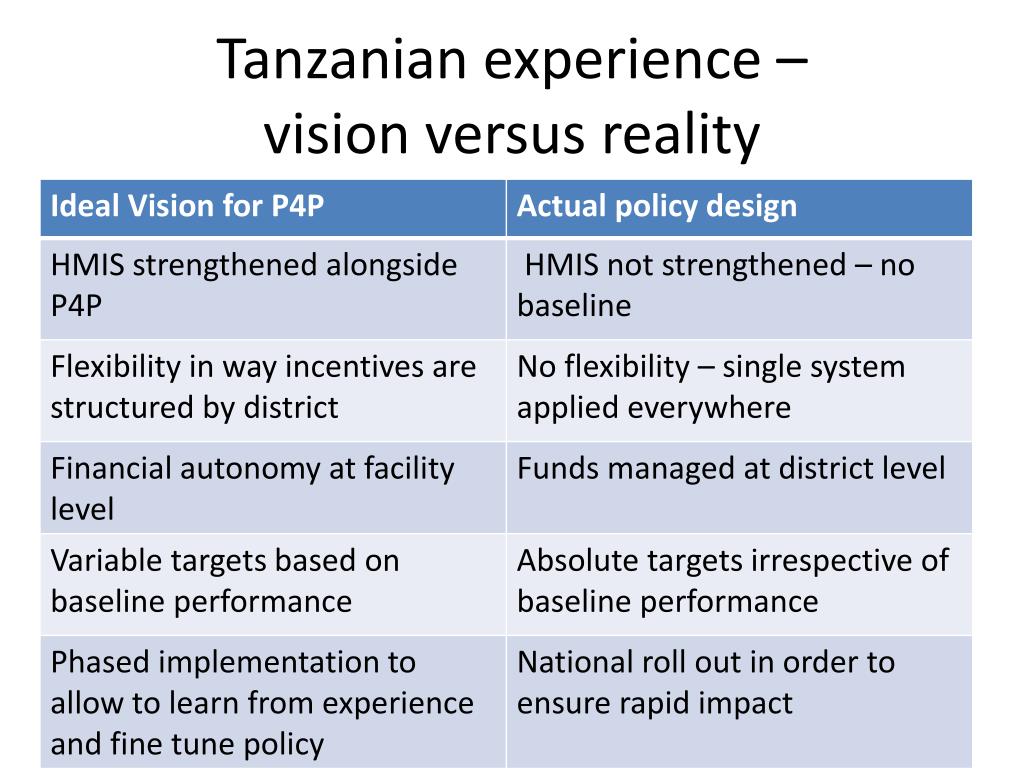 Tanzanian experience – vision versus reality

| Ideal Vision for P4P | Actual policy design |
|---|---|
| HMIS strengthened alongside P4P | HMIS not strengthened – no baseline |
| Flexibility in way incentives are structured by district | No flexibility – single system applied everywhere |
| Financial autonomy at facility level | Funds managed at district level |
| Variable targets based on baseline performance | Absolute targets irrespective of baseline performance |
| Phased implementation to allow to learn from experience and fine tune policy | National roll out in order to ensure rapid impact |